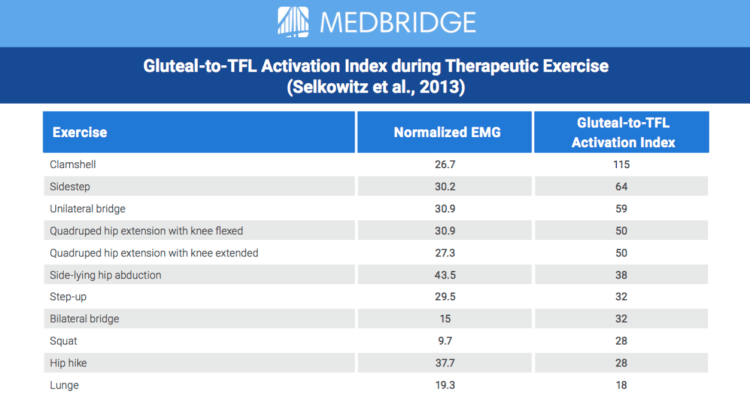 MEDBRIDGE

Gluteal-to-TFL Activation Index during Therapeutic Exercise
(Selkowitz et al., 2013)

| Exercise | Normalized EMG | Gluteal-to-TFL Activation Index |
|---|---|---|
| Clamshell | 26.7 | 115 |
| Sidestep | 30.2 | 64 |
| Unilateral bridge | 30.9 | 59 |
| Quadruped hip extension with knee flexed | 30.9 | 50 |
| Quadruped hip extension with knee extended | 27.3 | 50 |
| Side-lying hip abduction | 43.5 | 38 |
| Step-up | 29.5 | 32 |
| Bilateral bridge | 15 | 32 |
| Squat | 9.7 | 28 |
| Hip hike | 37.7 | 28 |
| Lunge | 19.3 | 18 |